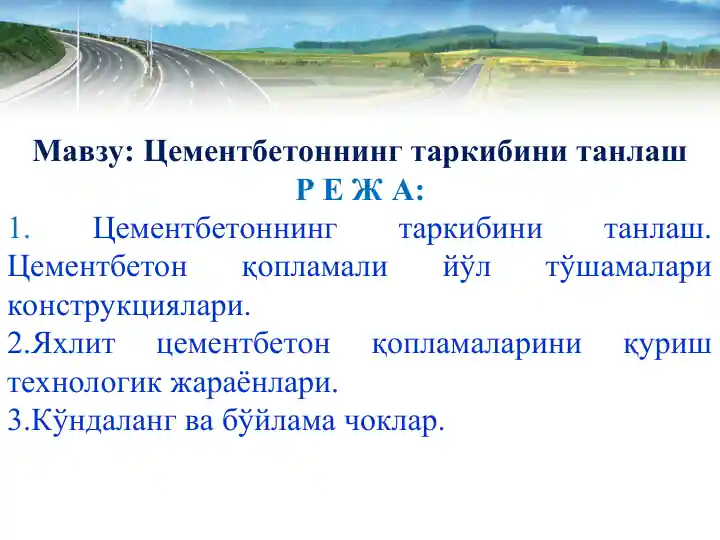 Мавзу: Цементбетоннинг таркибини танлаш
Р Е Ж А:
1. Цементбетоннинг таркибини танлаш. Цементбетон қопламали йўл тўшамалари конструкциялари.
2.Яхлит цементбетон қопламаларини қуриш технологик жараёнлари.
3.Кўндаланг ва бўйлама чоклар.